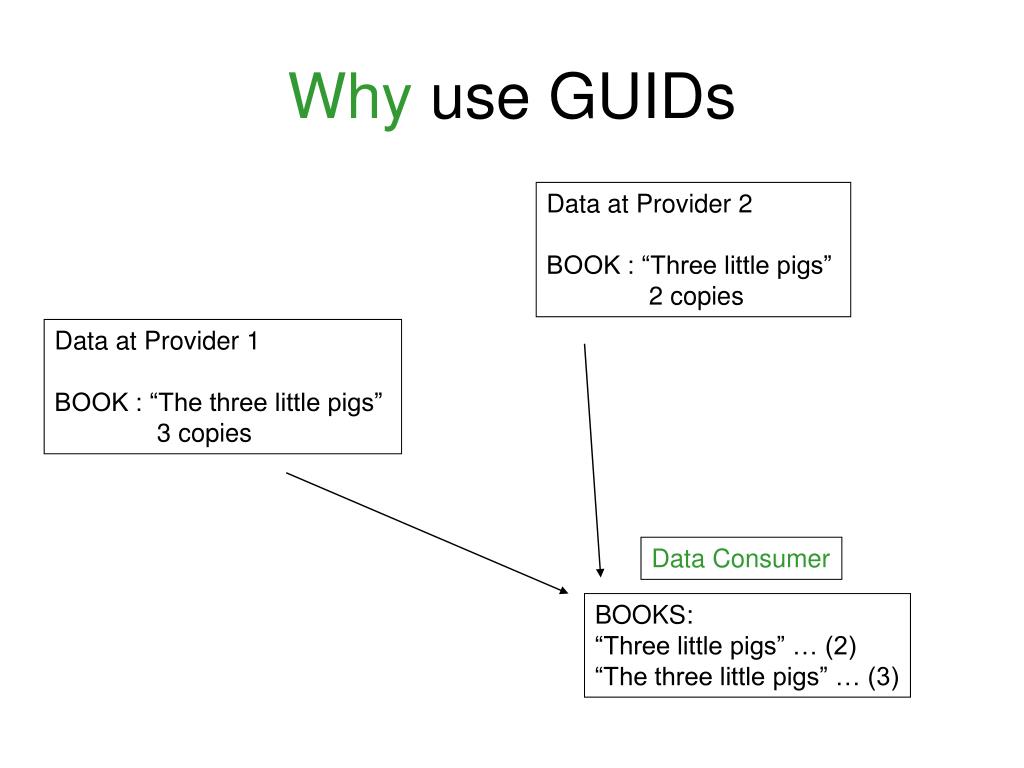 Why use GUIDs

Data at Provider 2

BOOK : “Three little pigs”
2 copies

Data at Provider 1

BOOK : “The three little pigs”
3 copies

Data Consumer

BOOKS:
“Three little pigs” … (2)
“The three little pigs” … (3)